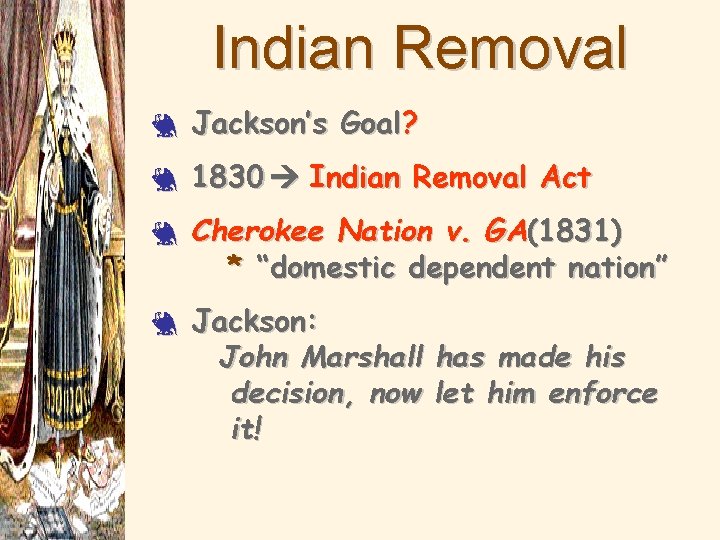 Indian Removal

Jackson's Goal?

1830 → Indian Removal Act

Cherokee Nation v. GA(1831)
* "domestic dependent nation"

Jackson:
John Marshall has made his decision, now let him enforce it!